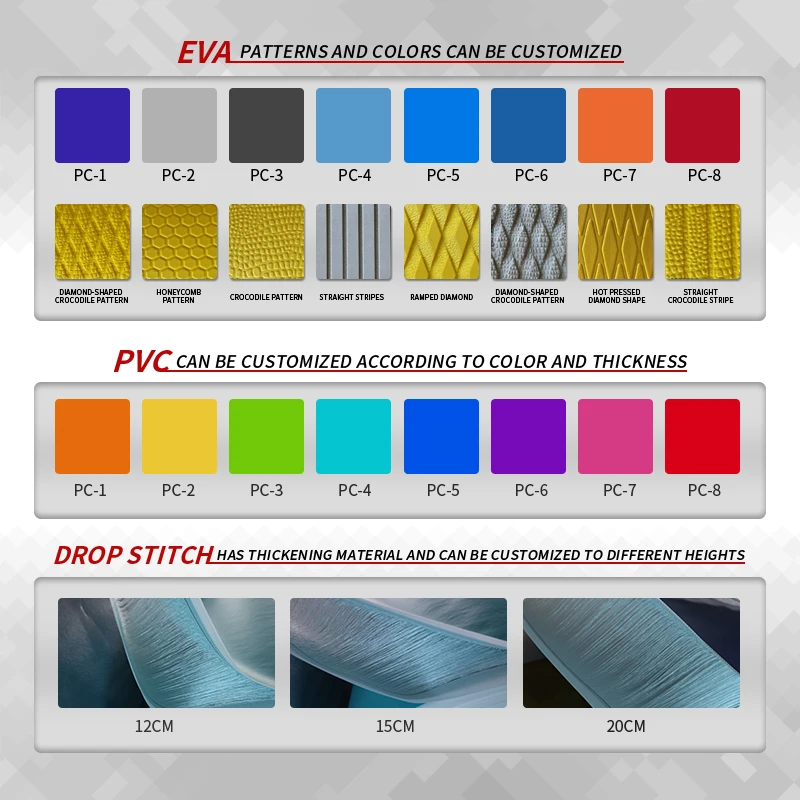 EVA PATTERNS AND COLORS CAN BE CUSTOMIZED

PC-1 PC-2 PC-3 PC-4 PC-5 PC-6 PC-7 PC-8

DIAMOND-SHAPED CROCODILE PATTERN
HONEYCOMB PATTERN
CROCODILE PATTERN
STRAIGHT STRIPES
RAMPED DIAMOND
DIAMOND-SHAPED CROCODILE PATTERN
HOT PRESSED DIAMOND SHAPE
STRAIGHT CROCODILE STRIPE

PVC CAN BE CUSTOMIZED ACCORDING TO COLOR AND THICKNESS

PC-1 PC-2 PC-3 PC-4 PC-5 PC-6 PC-7 PC-8

DROP STITCH HAS THICKENING MATERIAL AND CAN BE CUSTOMIZED TO DIFFERENT HEIGHTS

12CM 15CM 20CM